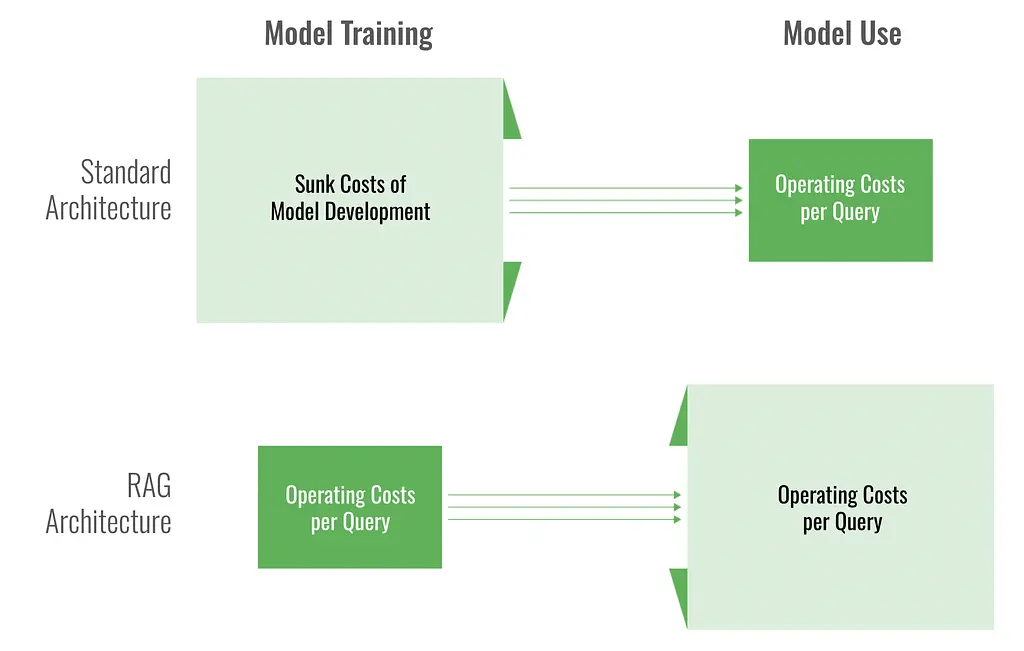 Model Training

Model Use

Standard Architecture

Sunk Costs of Model Development

Operating Costs per Query

RAG Architecture

Operating Costs per Query

Operating Costs per Query